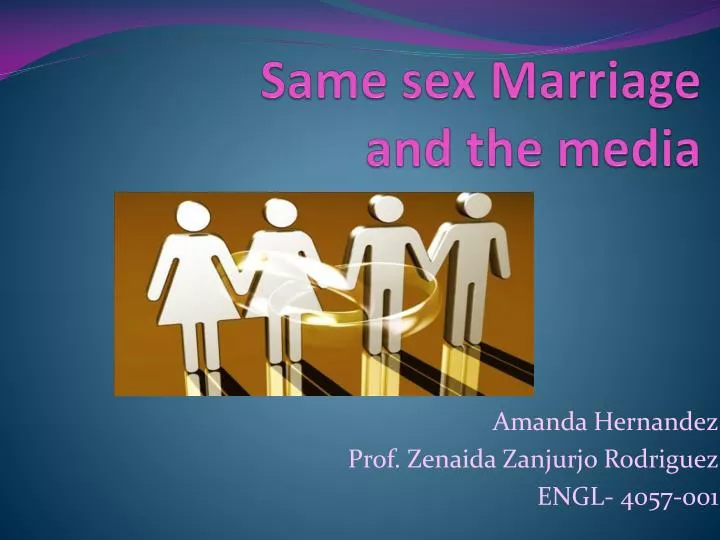 Same sex Marriage and the media

Amanda Hernandez
Prof. Zenaida Zanjurjo Rodriguez
ENGL- 4057-001